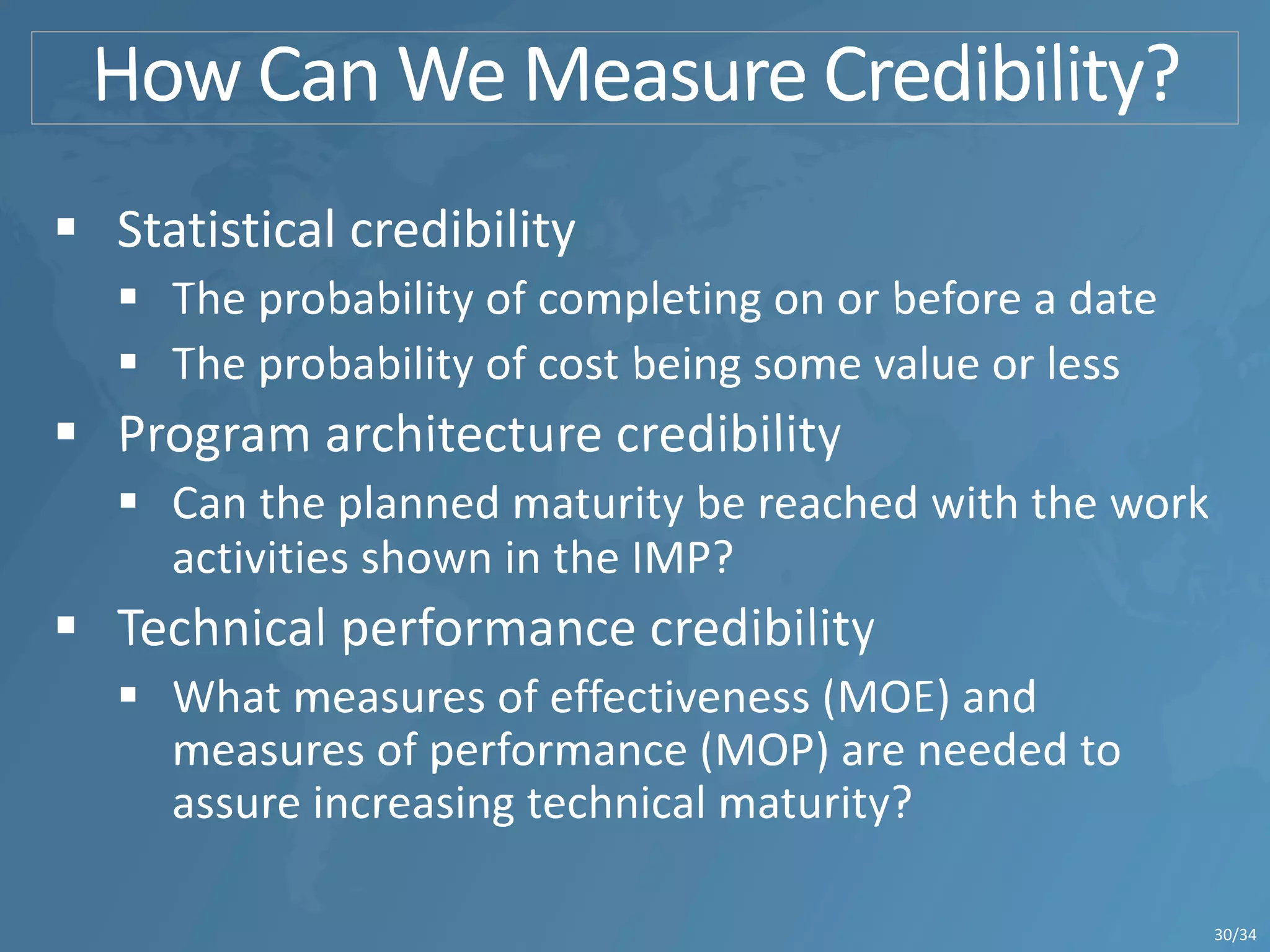 How Can We Measure Credibility?

▪ Statistical credibility
▪ The probability of completing on or before a date
▪ The probability of cost being some value or less
▪ Program architecture credibility
▪ Can the planned maturity be reached with the work activities shown in the IMP?
▪ Technical performance credibility
▪ What measures of effectiveness (MOE) and measures of performance (MOP) are needed to assure increasing technical maturity?

30/34